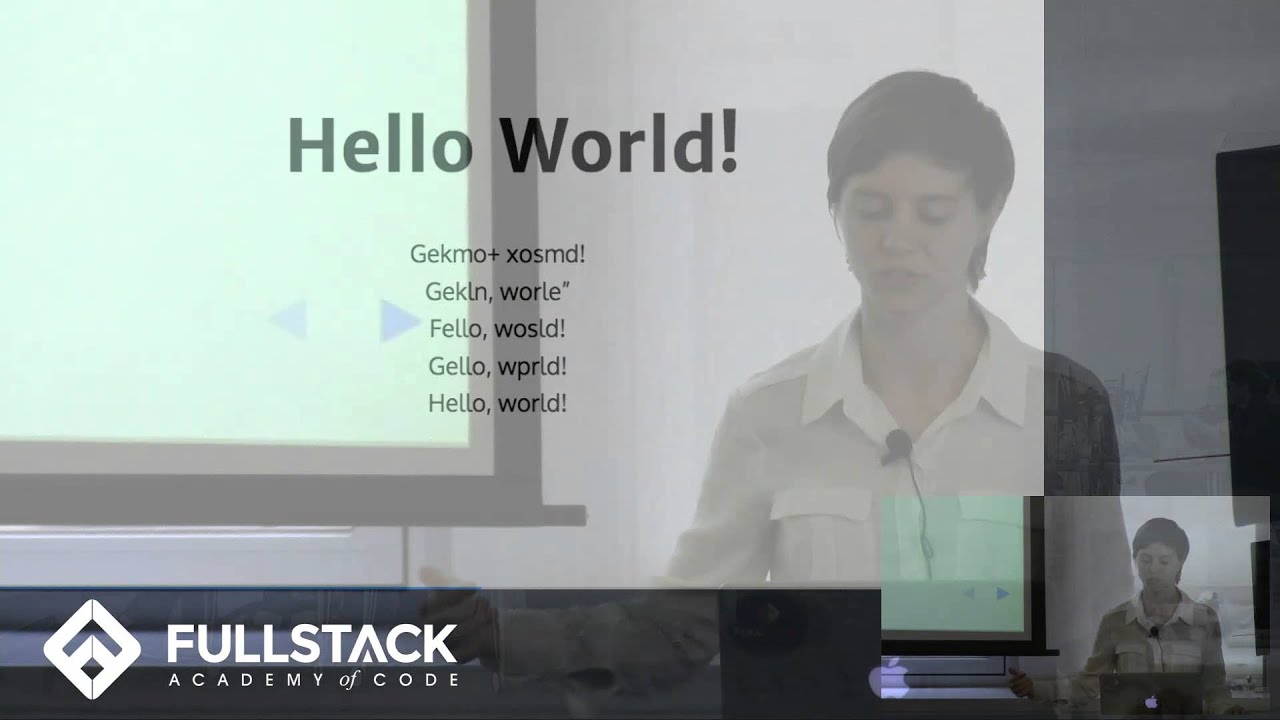 Hello World!

Gekmo+ xosmd!
Gekln, worle"
Fello, wosld!
Gello, wprld!
Hello, world!

FULLSTACK
ACADEMY of CODE